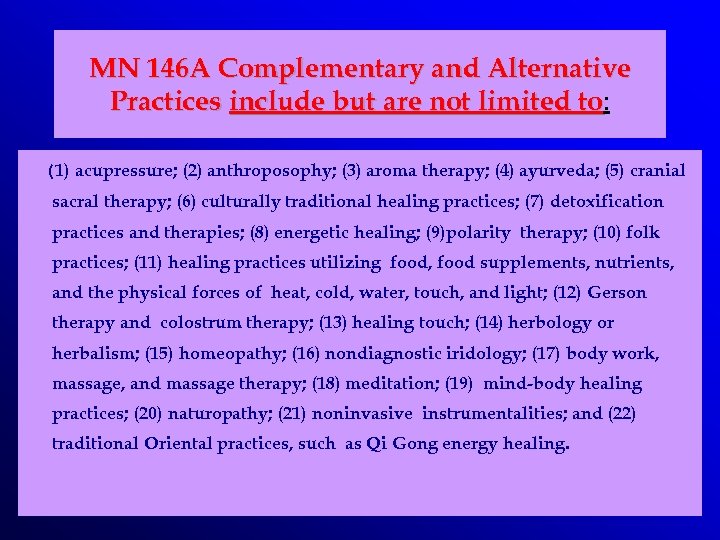 MN 146A Complementary and Alternative Practices include but are not limited to:

(1) acupressure; (2) anthroposophy; (3) aroma therapy; (4) ayurveda; (5) cranial sacral therapy; (6) culturally traditional healing practices; (7) detoxification practices and therapies; (8) energetic healing; (9)polarity therapy; (10) folk practices; (11) healing practices utilizing food, food supplements, nutrients, and the physical forces of heat, cold, water, touch, and light; (12) Gerson therapy and colostrum therapy; (13) healing touch; (14) herbology or herbalism; (15) homeopathy; (16) nondiagnostic iridology; (17) body work, massage, and massage therapy; (18) meditation; (19) mind-body healing practices; (20) naturopathy; (21) noninvasive instrumentalities; and (22) traditional Oriental practices, such as Qi Gong energy healing.